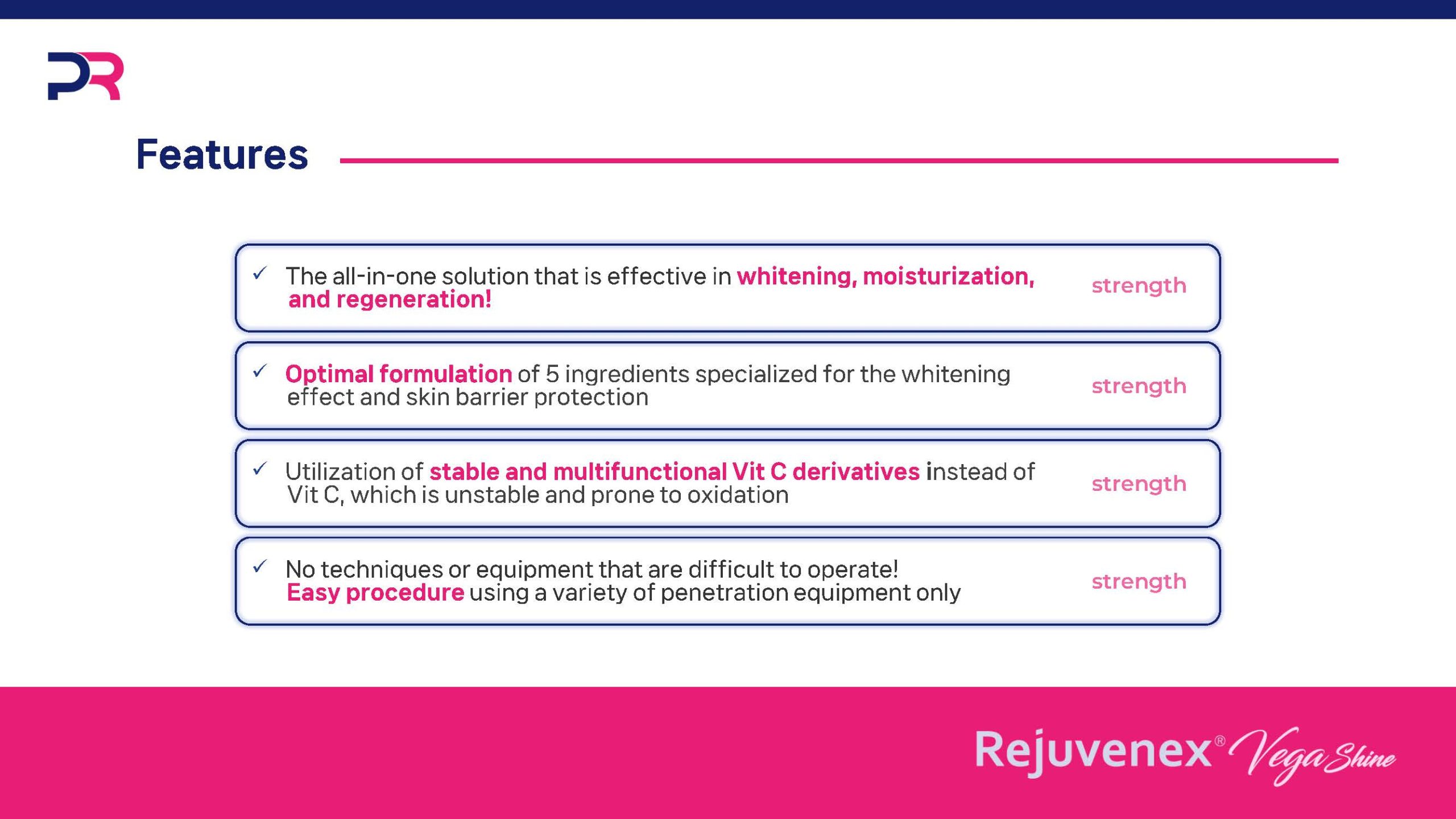 PR

Features

✓ The all-in-one solution that is effective in whitening, moisturization, and regeneration!

strength

✓ Optimal formulation of 5 ingredients specialized for the whitening effect and skin barrier protection

strength

✓ Utilization of stable and multifunctional Vit C derivatives instead of Vit C, which is unstable and prone to oxidation

strength

✓ No techniques or equipment that are difficult to operate! Easy procedure using a variety of penetration equipment only

strength

Rejuvenex® Vega Shine